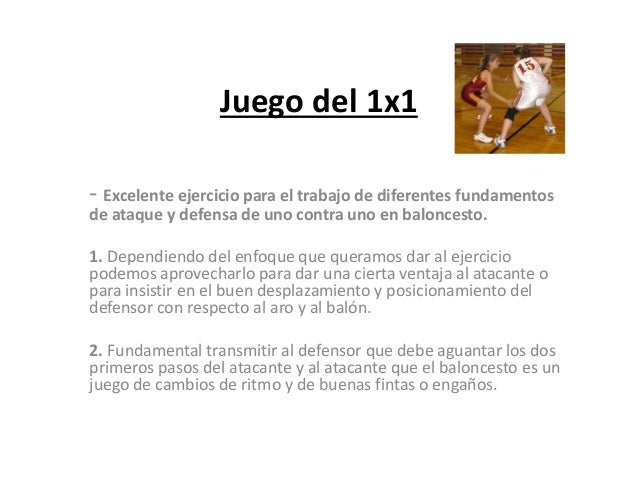 Juego del 1x1

15

- Excelente ejercicio para el trabajo de diferentes fundamentos de ataque y defensa de uno contra uno en baloncesto.

1. Dependiendo del enfoque que queramos dar al ejercicio podemos aprovecharlo para dar una cierta ventaja al atacante o para insistir en el buen desplazamiento y posicionamiento del defensor con respecto al aro y al balón.

2. Fundamental transmitir al defensor que debe aguantar los dos primeros pasos del atacante y al atacante que el baloncesto es un juego de cambios de ritmo y de buenas fintas o engaños.